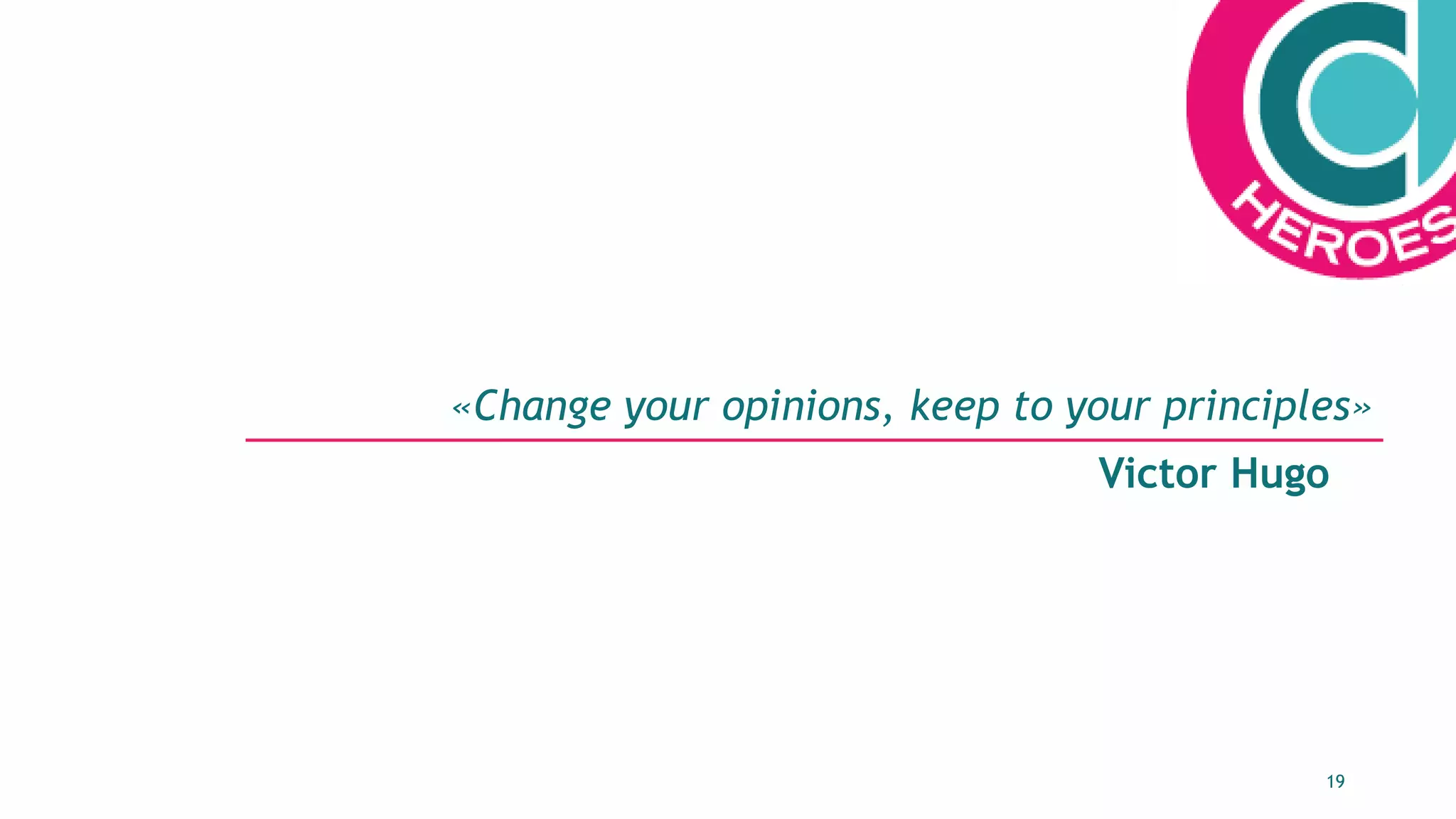 HEROES

«Change your opinions, keep to your principles»

Victor Hugo

19